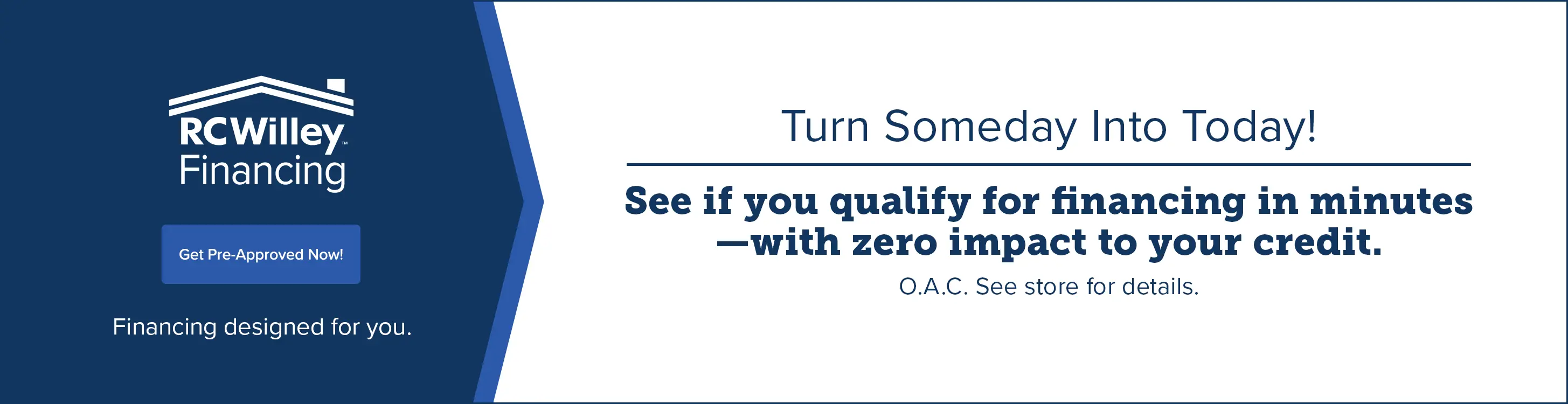 RCWilley™
Financing

Get Pre-Approved Now!

Financing designed for you.

Turn Someday Into Today!

See if you qualify for financing in minutes —with zero impact to your credit.

O.A.C. See store for details.